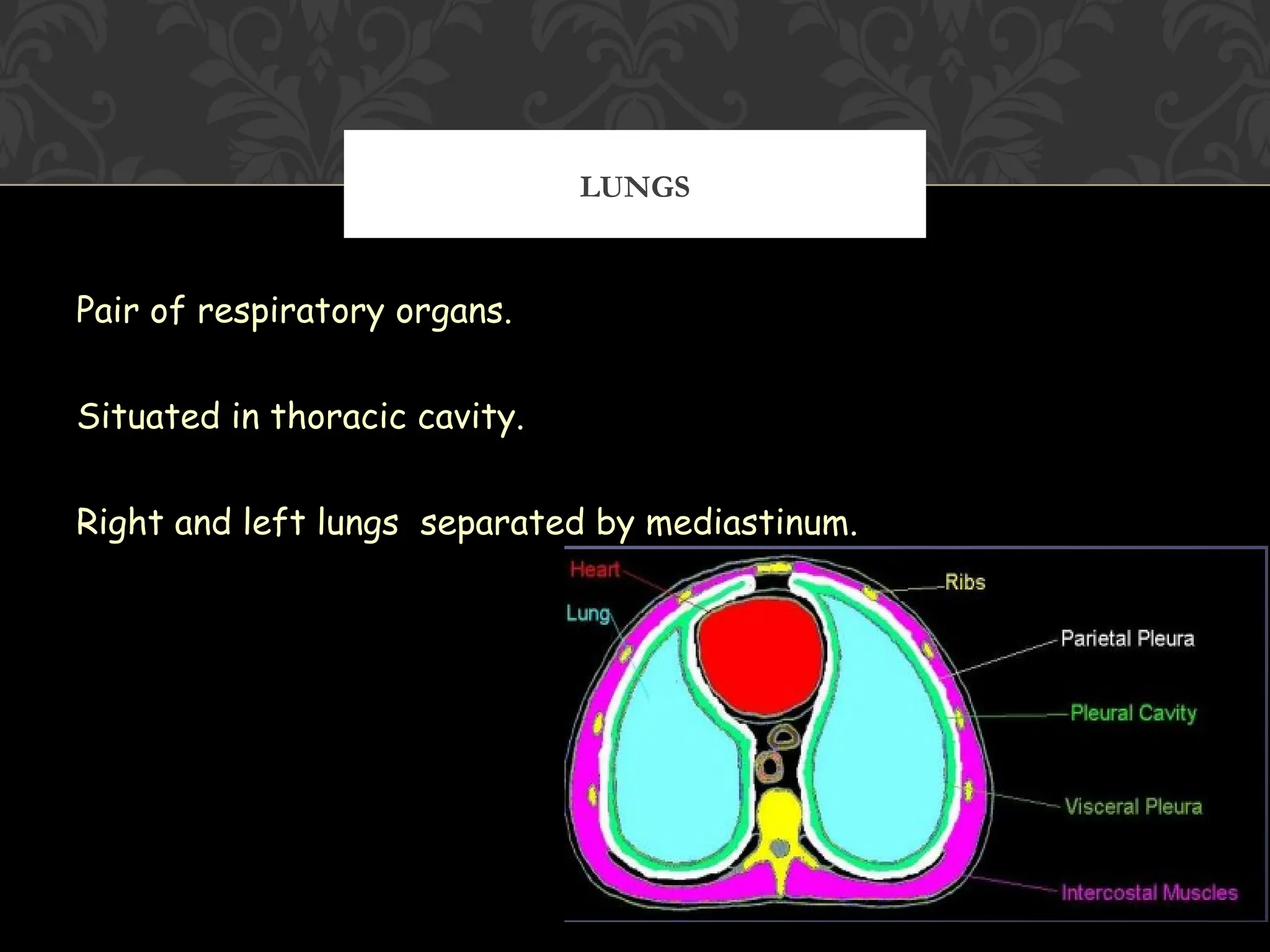 LUNGS

Pair of respiratory organs.

Situated in thoracic cavity.

Right and left lungs  separated by mediastinum.

Heart
Lung
Ribs
Parietal Pleura
Pleural Cavity
Visceral Pleura
Intercostal Muscles